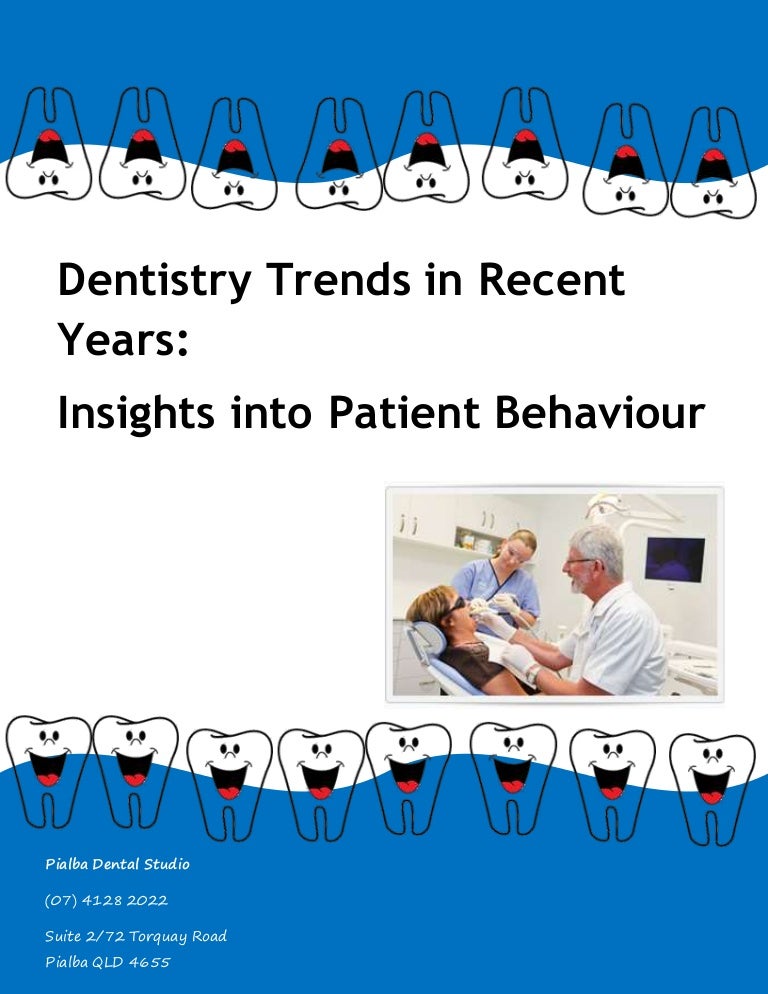 Dentistry Trends in Recent Years:

Insights into Patient Behaviour

Pialba Dental Studio

(07) 4128 2022

Suite 2/72 Torquay Road
Pialba QLD 4655